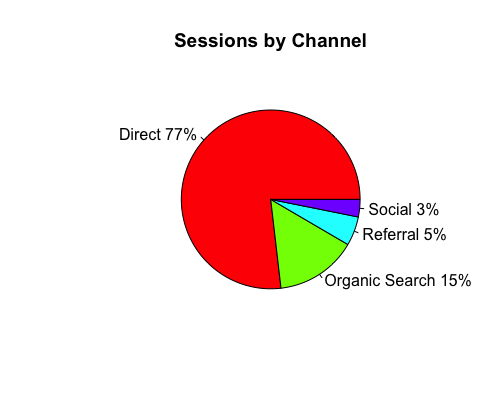 Sessions by Channel

Direct 77%

Social 3%

Referral 5%

Organic Search 15%